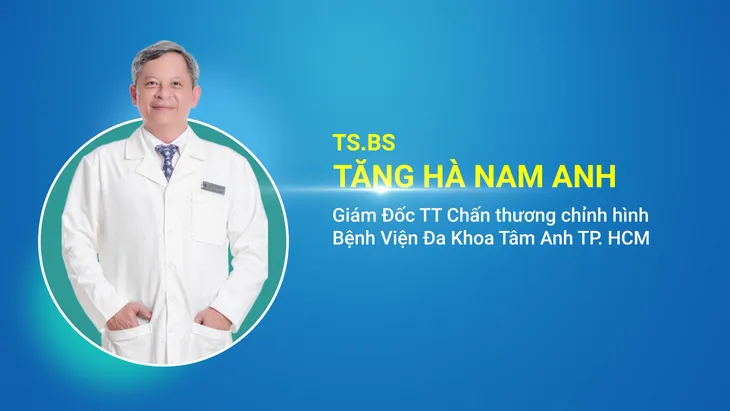 TS.BS
TĂNG HÀ NAM ANH

Giám Đốc TT Chấn thương chỉnh hình
Bệnh Viện Đa Khoa Tâm Anh TP. HCM